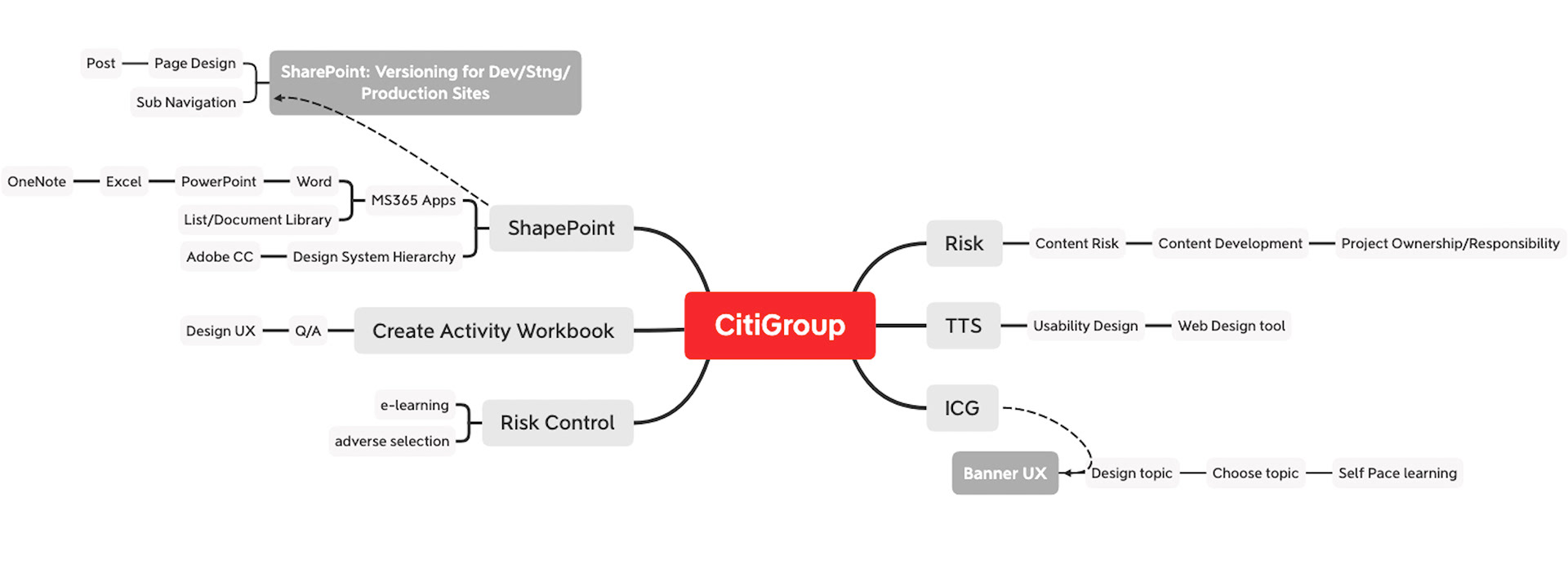 Post
Page Design
Sub Navigation
SharePoint: Versioning for Dev/Stng/ Production Sites

OneNote
Excel
PowerPoint
Word
List/Document Library
MS365 Apps
Adobe CC
Design System Hierarchy
ShapePoint

Design UX
Q/A
Create Activity Workbook

e-learning
adverse selection
Risk Control

CitiGroup

Risk
Content Risk
Content Development
Project Ownership/Responsibility

TTS
Usability Design
Web Design tool

ICG
Banner UX
Design topic
Choose topic
Self Pace learning